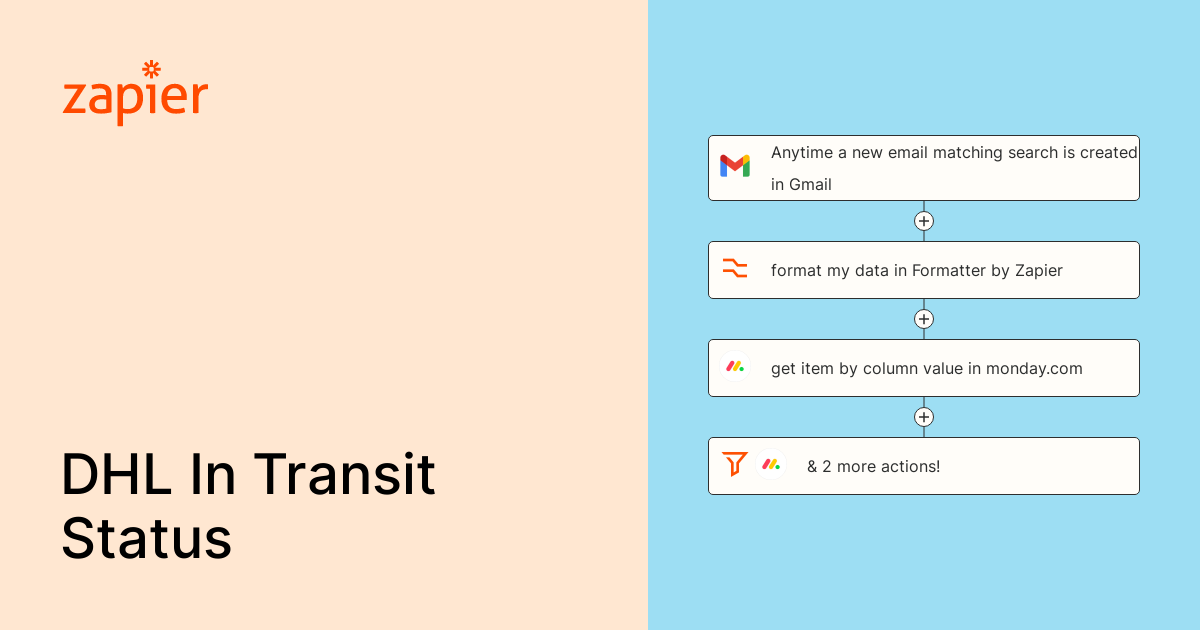 zapier

DHL In Transit Status

Anytime a new email matching search is created in Gmail

format my data in Formatter by Zapier

get item by column value in monday.com

& 2 more actions!